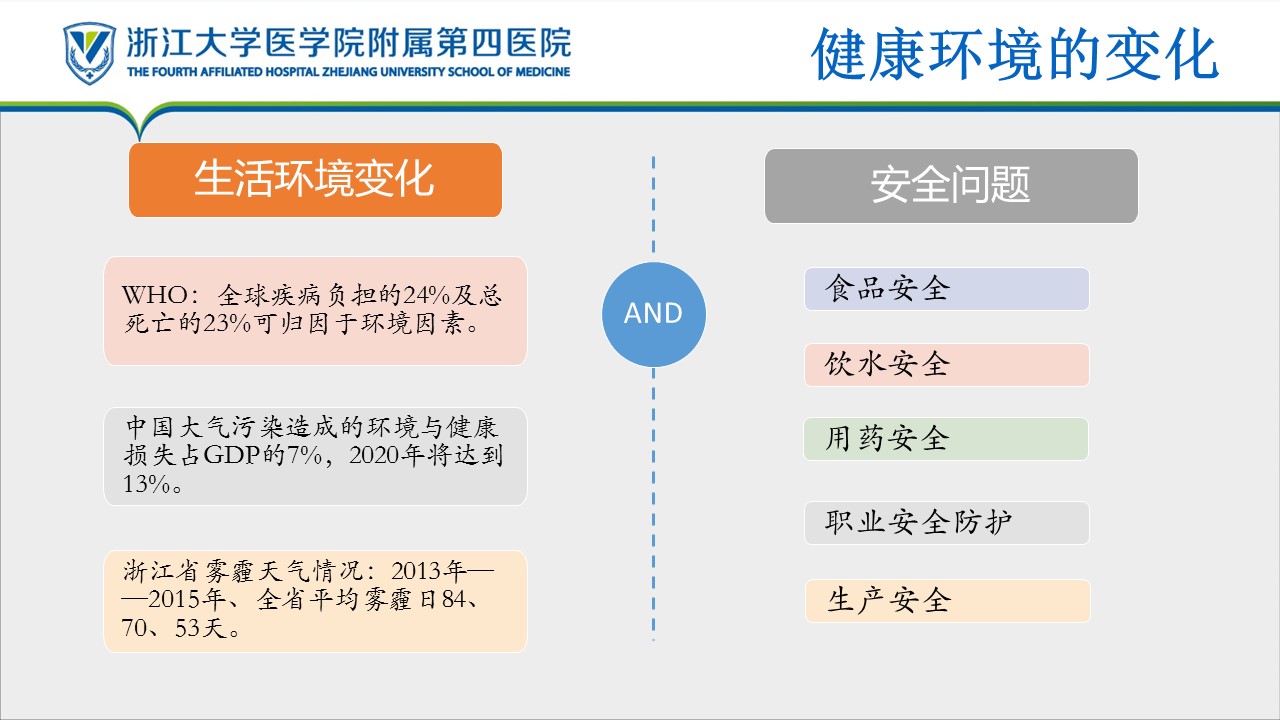 浙江大学医学院附属第四医院
THE FOURTH AFFILIATED HOSPITAL ZHEJIANG UNIVERSITY SCHOOL OF MEDICINE

健康环境的变化

生活环境变化

WHO：全球疾病负担的24%及总死亡的23%可归因于环境因素。

中国大气污染造成的环境与健康损失占GDP的7%，2020年将达到13%。

浙江省雾霾天气情况：2013年——2015年、全省平均雾霾日84、70、53天。

AND

安全问题

食品安全

饮水安全

用药安全

职业安全防护

生产安全